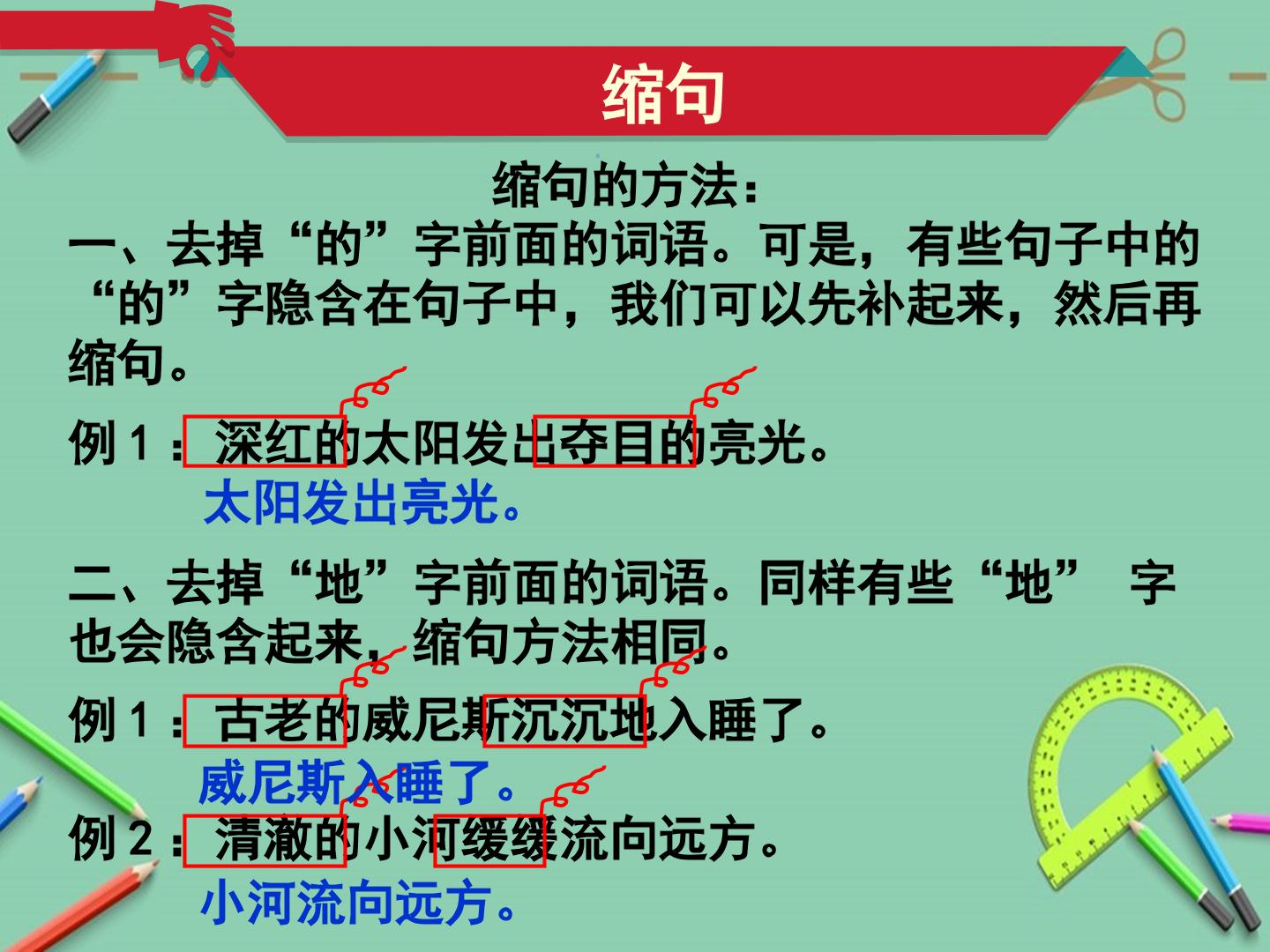 缩句

缩句的方法：

一、去掉“的”字前面的词语。可是，有些句子中的“的”字隐含在句子中，我们可以先补起来，然后再缩句。

例1：深红的太阳发出夺目的亮光。

太阳发出亮光。

二、去掉“地”字前面的词语。同样有些“地” 字也会隐含起来，缩句方法相同。

例1：古老的威尼斯沉沉地入睡了。

威尼斯入睡了。

例2：清澈的小河缓缓流向远方。

小河流向远方。